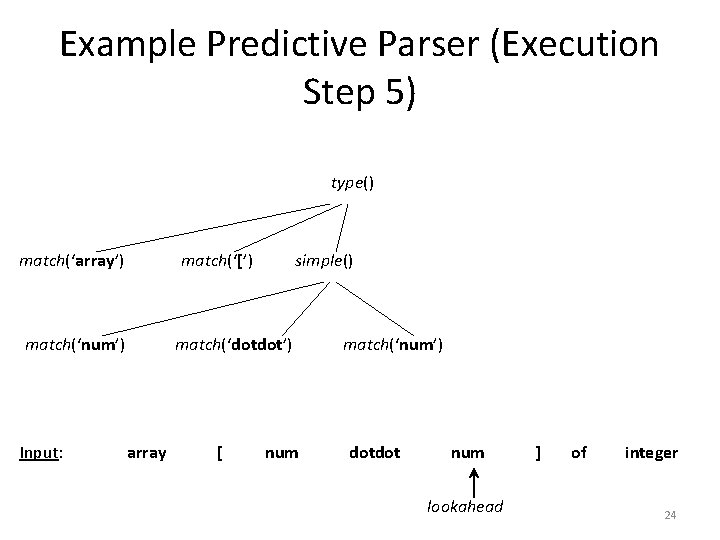 Example Predictive Parser (Execution Step 5)

type()

match('array') match('[') simple()

match('num') match('dotdot') match('num')

Input: array [ num dotdot num ] of integer

lookahead

24